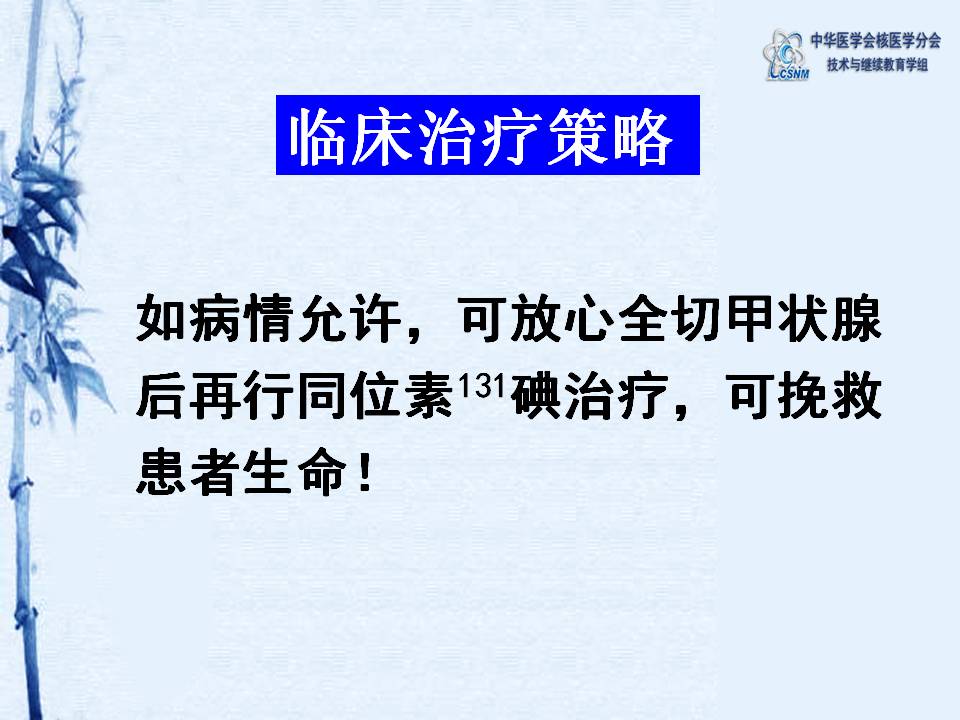 CSNM 中华医学会核医学分会
技术与继续教育学组

临床治疗策略

如病情允许，可放心全切甲状腺后再行同位素$^{131}$碘治疗，可挽救患者生命！